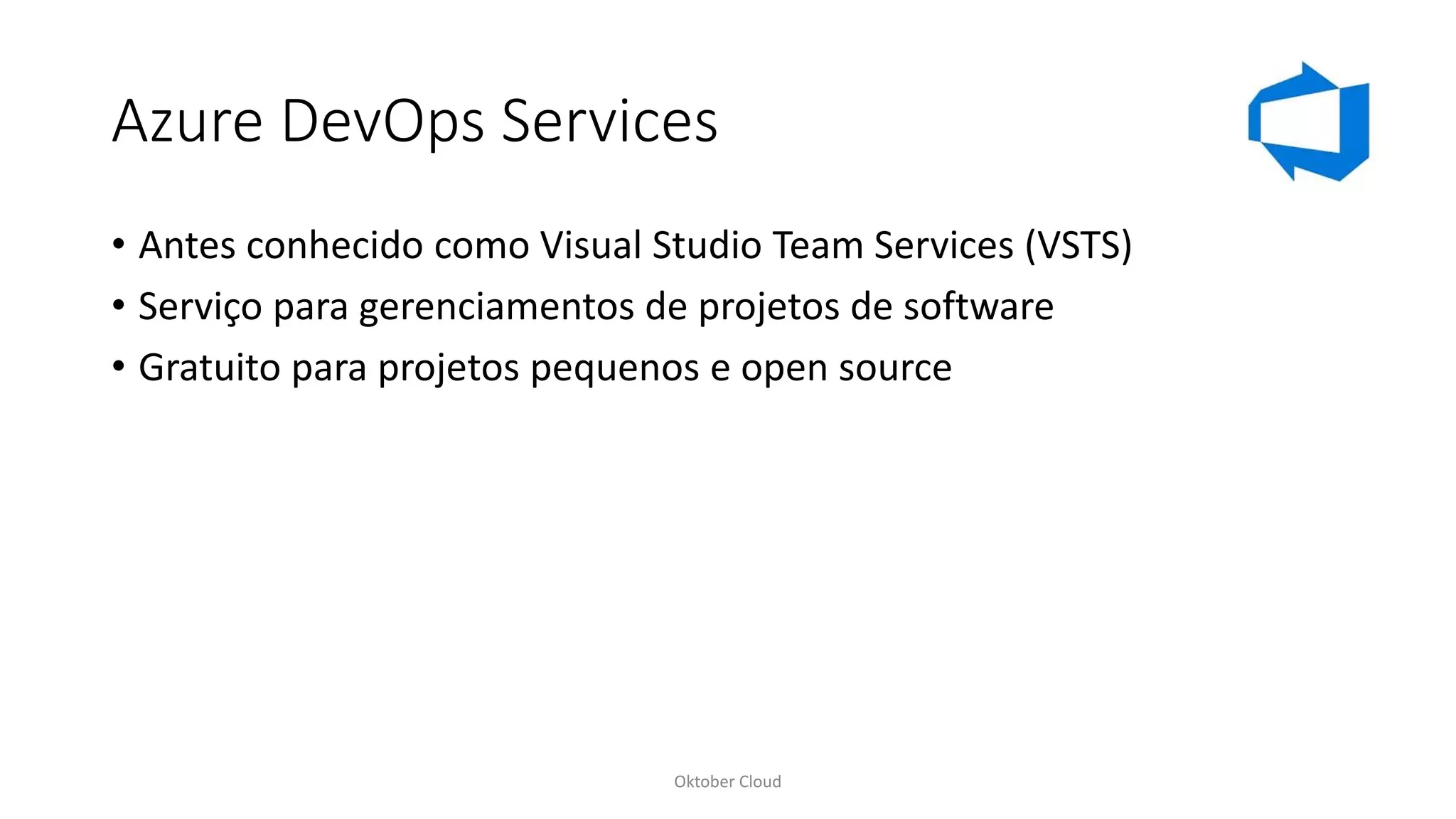 Azure DevOps Services

• Antes conhecido como Visual Studio Team Services (VSTS)
• Serviço para gerenciamentos de projetos de software
• Gratuito para projetos pequenos e open source

Oktober Cloud